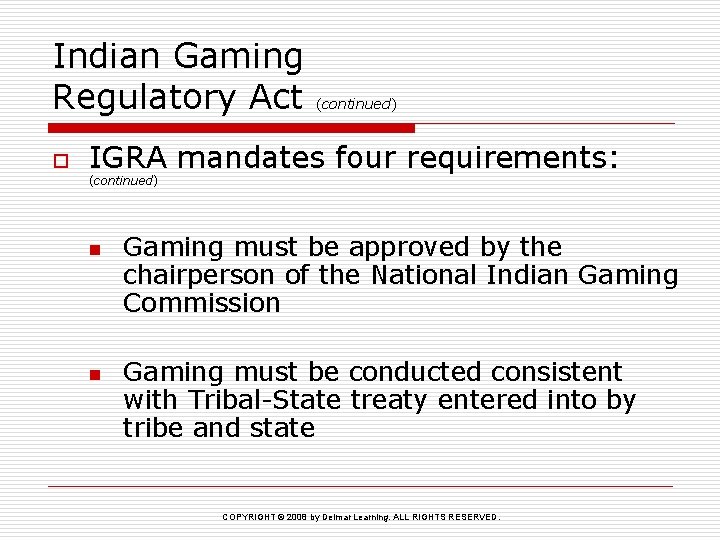 Indian Gaming Regulatory Act (continued)

IGRA mandates four requirements: (continued)

Gaming must be approved by the chairperson of the National Indian Gaming Commission

Gaming must be conducted consistent with Tribal-State treaty entered into by tribe and state

COPYRIGHT © 2008 by Delmar Learning. ALL RIGHTS RESERVED.